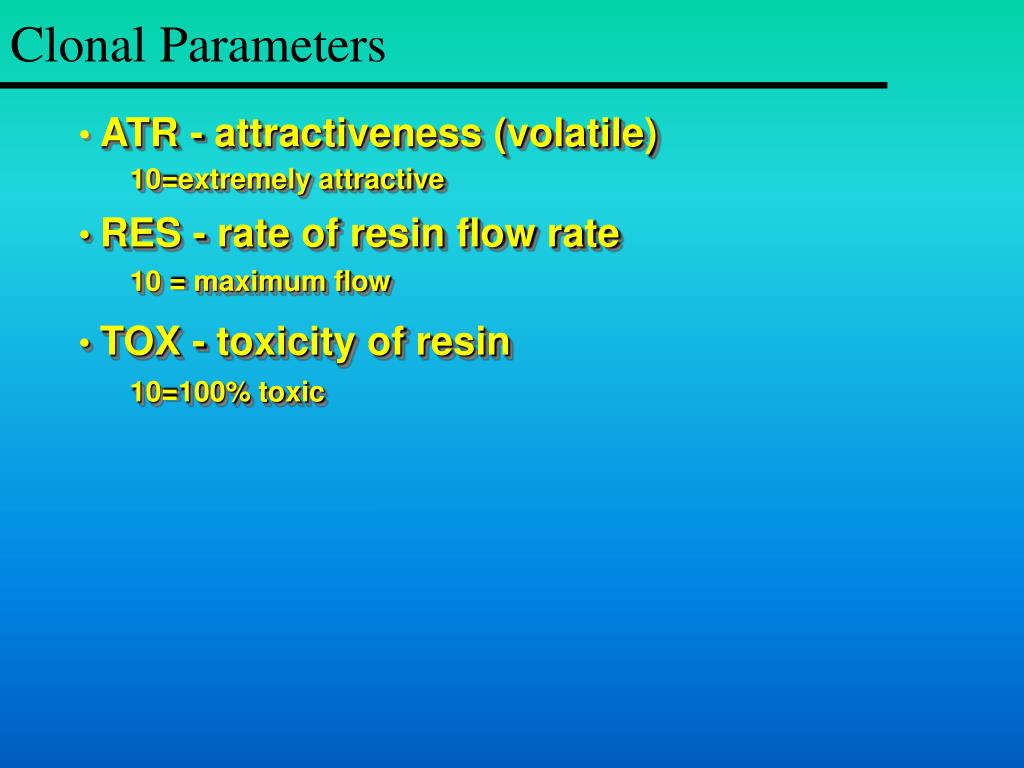 Clonal Parameters

• ATR - attractiveness (volatile)
10=extremely attractive

• RES - rate of resin flow rate
10 = maximum flow

• TOX - toxicity of resin
10=100% toxic